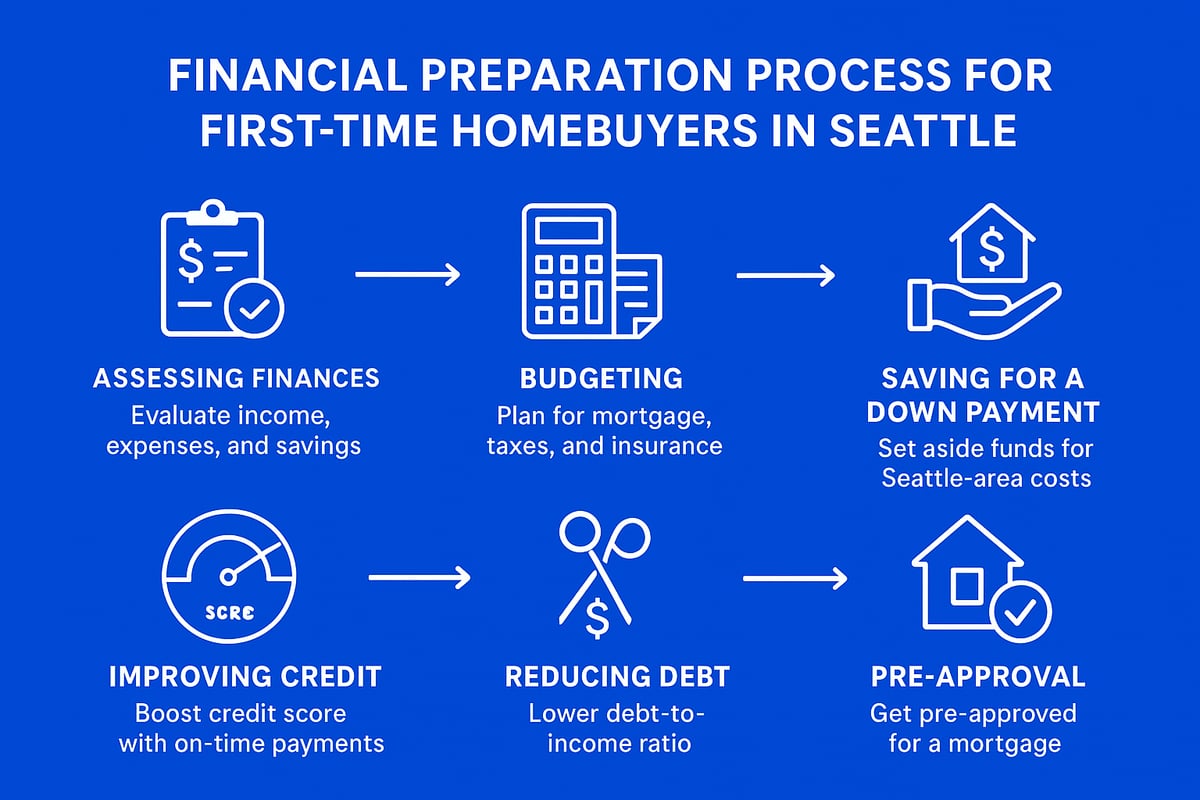 FINANCIAL PREPARATION PROCESS FOR FIRST-TIME HOMEBUYERS IN SEATTLE

$

ASSESSING FINANCES
Evaluate income, expenses, and savings

BUDGETING
Plan for mortgage, taxes, and insurance

$

SAVING FOR A DOWN PAYMENT
Set aside funds for Seattle-area costs

SCRE

IMPROVING CREDIT
Boost credit score with on-time payments

$

REDUCING DEBT
Lower debt-to-income ratio

PRE-APPROVAL
Get pre-approved for a mortgage